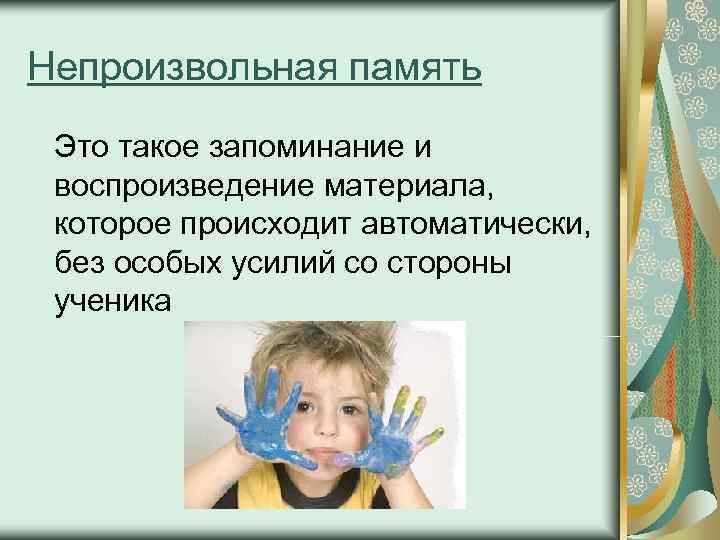 Непроизвольная память

Это такое запоминание и воспроизведение материала, которое происходит автоматически, без особых усилий со стороны ученика